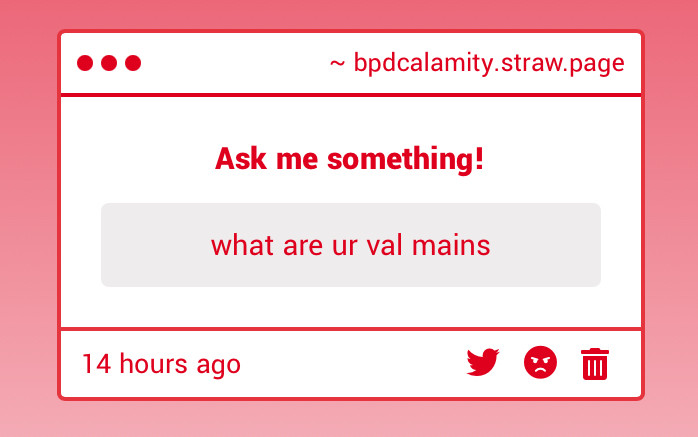 ~ bpdcalamity.straw.page

Ask me something!

what are ur val mains

14 hours ago